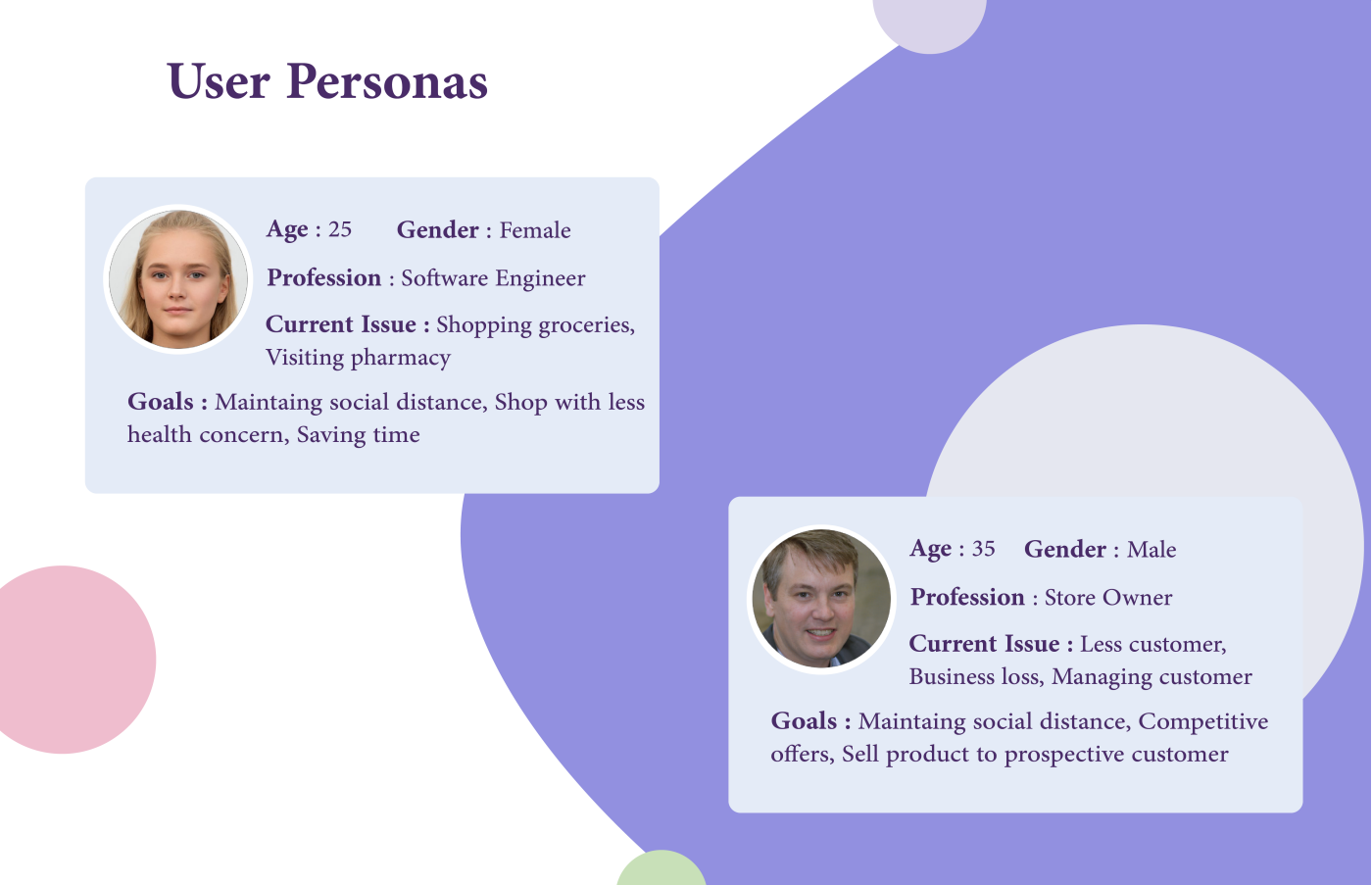 User Personas

Age : 25 Gender : Female

Profession : Software Engineer

Current Issue : Shopping groceries, Visiting pharmacy

Goals : Maintaing social distance, Shop with less health concern, Saving time

Age : 35 Gender : Male

Profession : Store Owner

Current Issue : Less customer, Business loss, Managing customer

Goals : Maintaing social distance, Competitive offers, Sell product to prospective customer